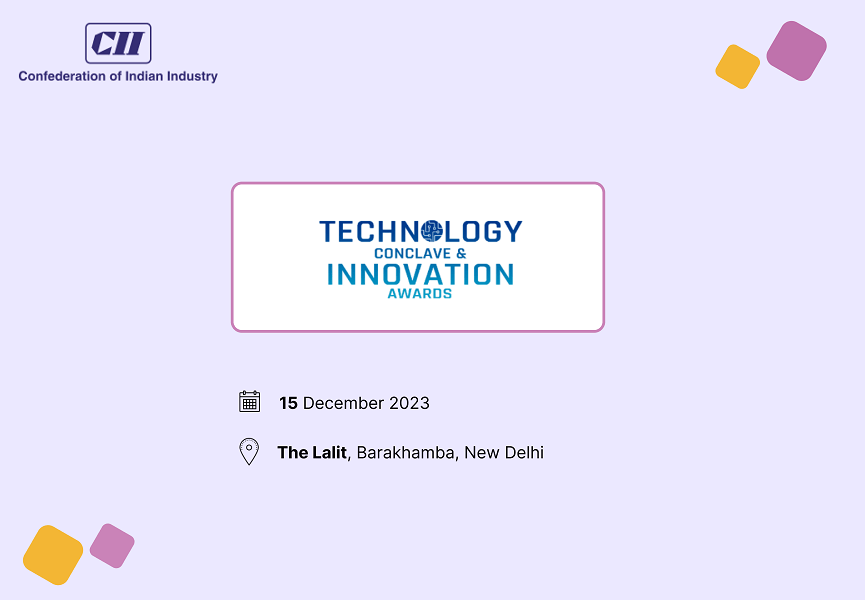 CII
Confederation of Indian Industry

TECHNOLOGY
CONCLAVE &
INNOVATION
AWARDS

15 December 2023

The Lalit, Barakhamba, New Delhi